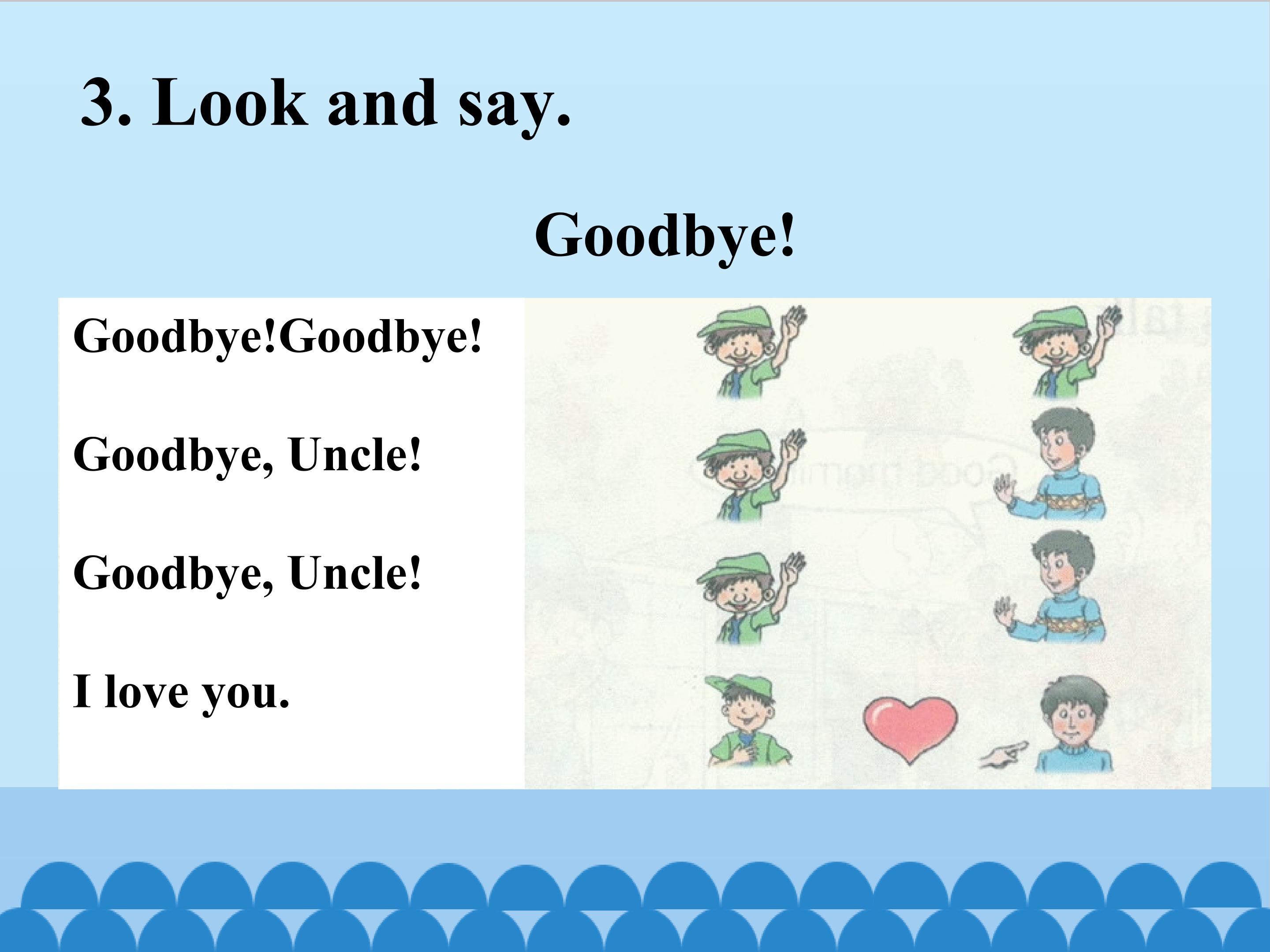 3. Look and say.

Goodbye!

Goodbye!Goodbye!

Goodbye, Uncle!

Goodbye, Uncle!

I love you.